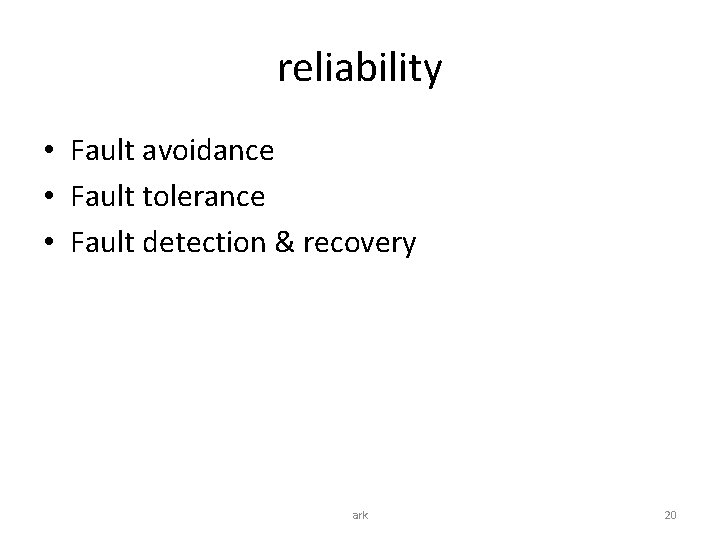 reliability

• Fault avoidance
• Fault tolerance
• Fault detection & recovery

ark

20